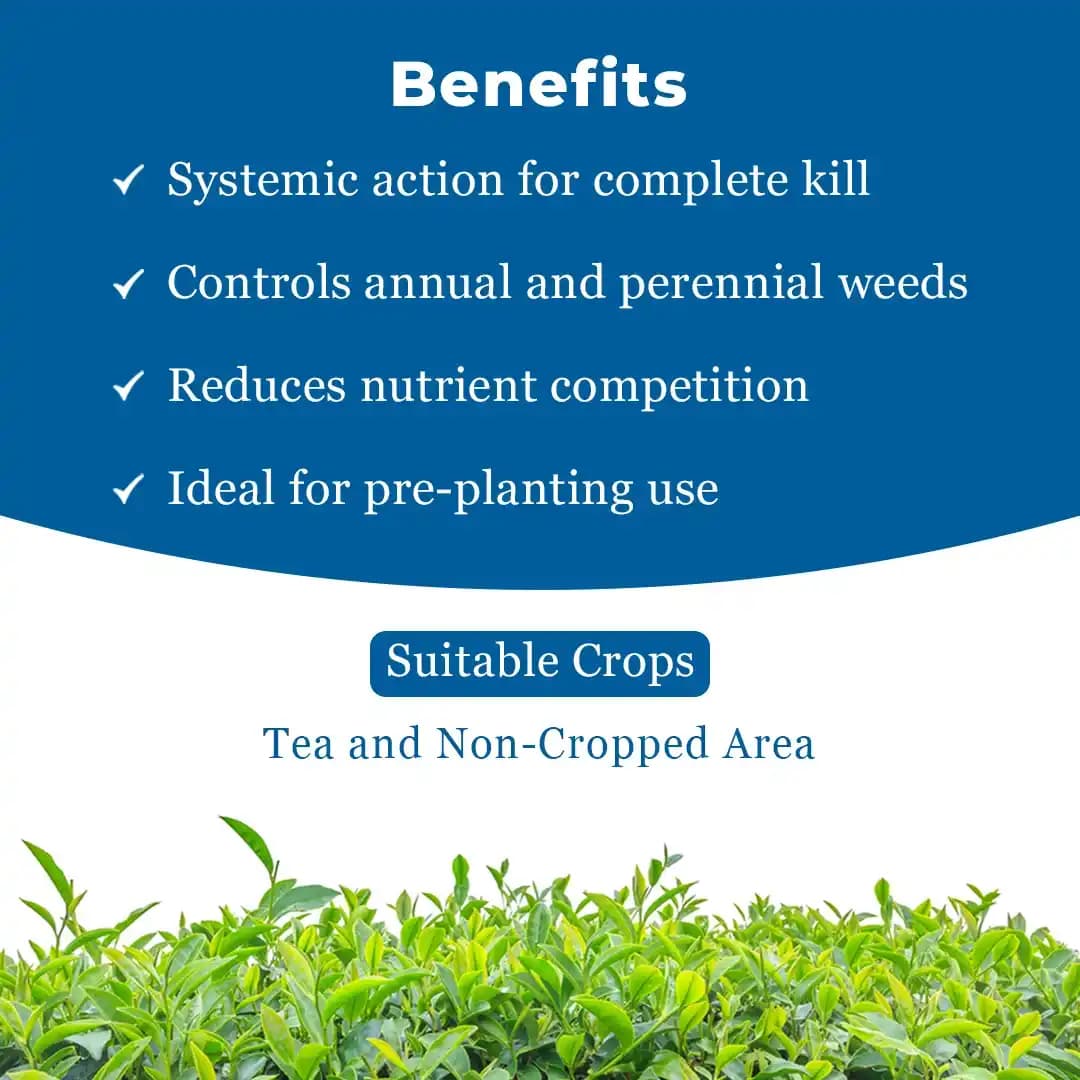 Benefits

✓ Systemic action for complete kill

✓ Controls annual and perennial weeds

✓ Reduces nutrient competition

✓ Ideal for pre-planting use

Suitable Crops

Tea and Non-Cropped Area